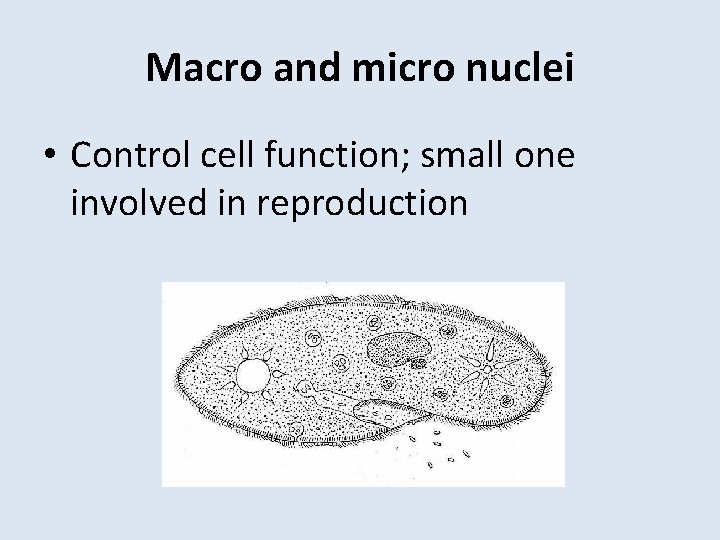 Macro and micro nuclei

• Control cell function; small one involved in reproduction